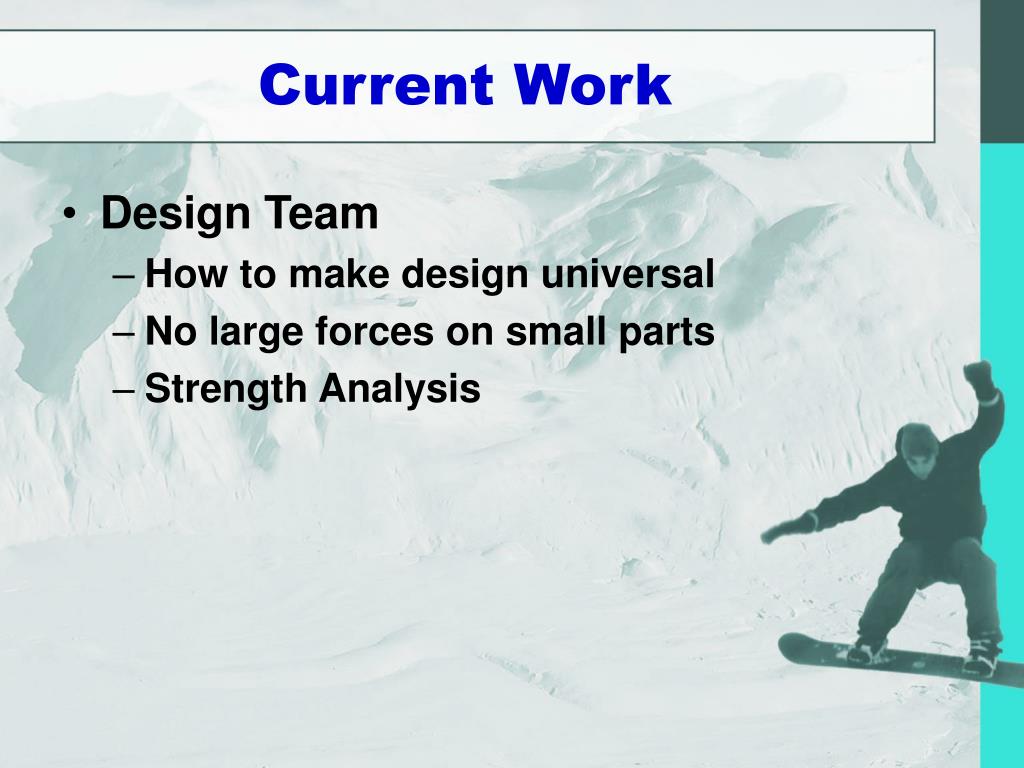 Current Work

• Design Team
– How to make design universal
– No large forces on small parts
– Strength Analysis